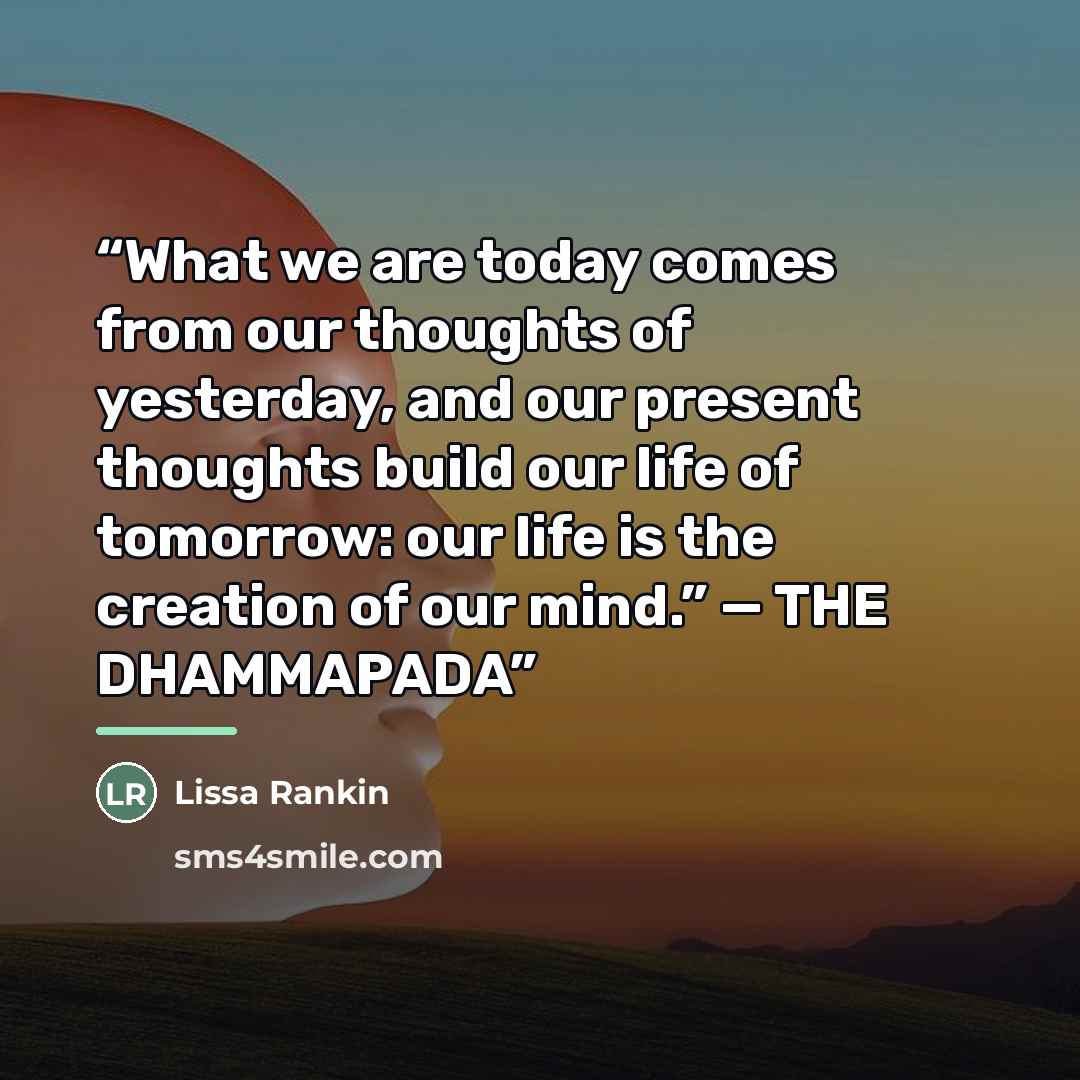 “What we are today comes from our thoughts of yesterday, and our present thoughts build our life of tomorrow: our life is the creation of our mind.” — THE DHAMMAPADA”

LR

Lissa Rankin

sms4smile.com